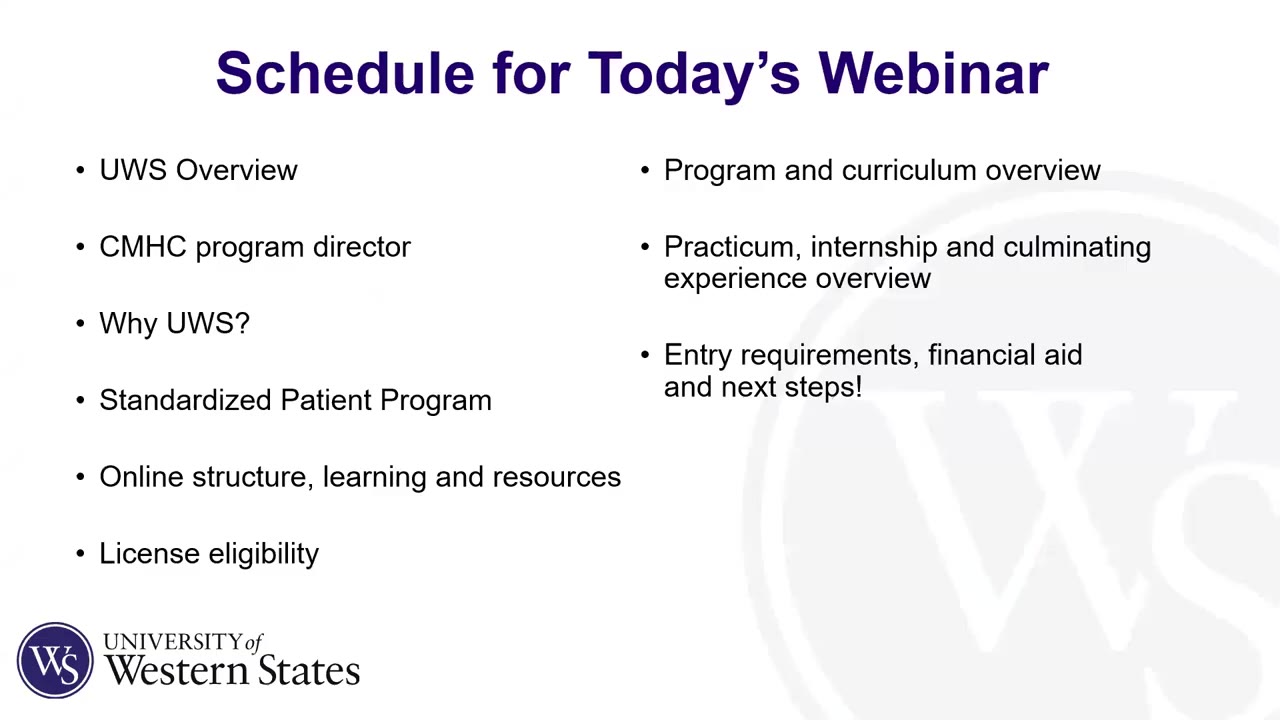 Schedule for Today's Webinar

• UWS Overview

• CMHC program director

• Why UWS?

• Standardized Patient Program

• Online structure, learning and resources

• License eligibility

• Program and curriculum overview

• Practicum, internship and culminating experience overview

• Entry requirements, financial aid and next steps!

WS

UNIVERSITY of Western States